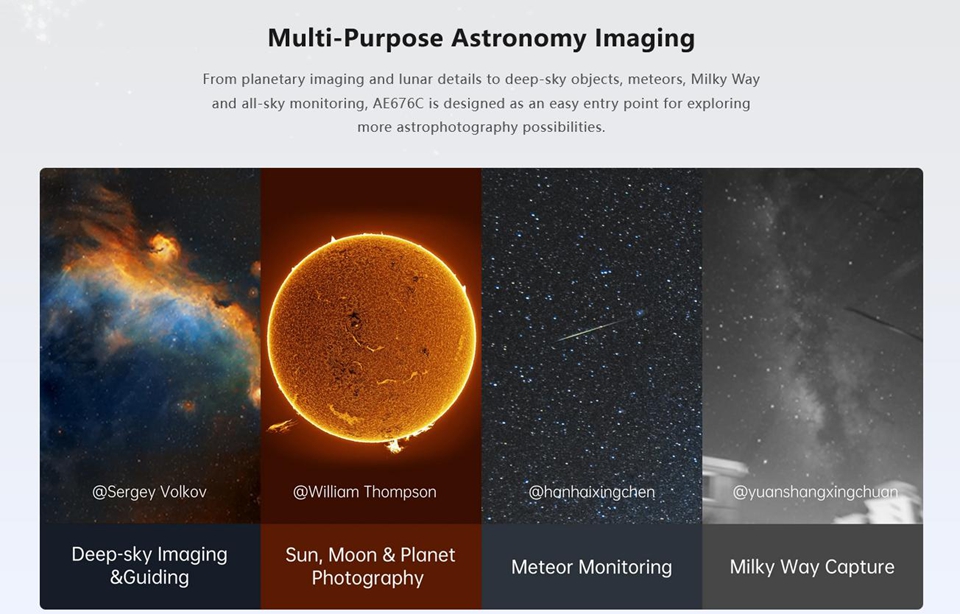 Multi-Purpose Astronomy Imaging

From planetary imaging and lunar details to deep-sky objects, meteors, Milky Way and all-sky monitoring, AE676C is designed as an easy entry point for exploring more astrophotography possibilities.

@Sergey Volkov

Deep-sky Imaging &Guiding

@William Thompson

Sun, Moon & Planet Photography

@hanhaixingchen

Meteor Monitoring

@yuanshangxingchuan

Milky Way Capture